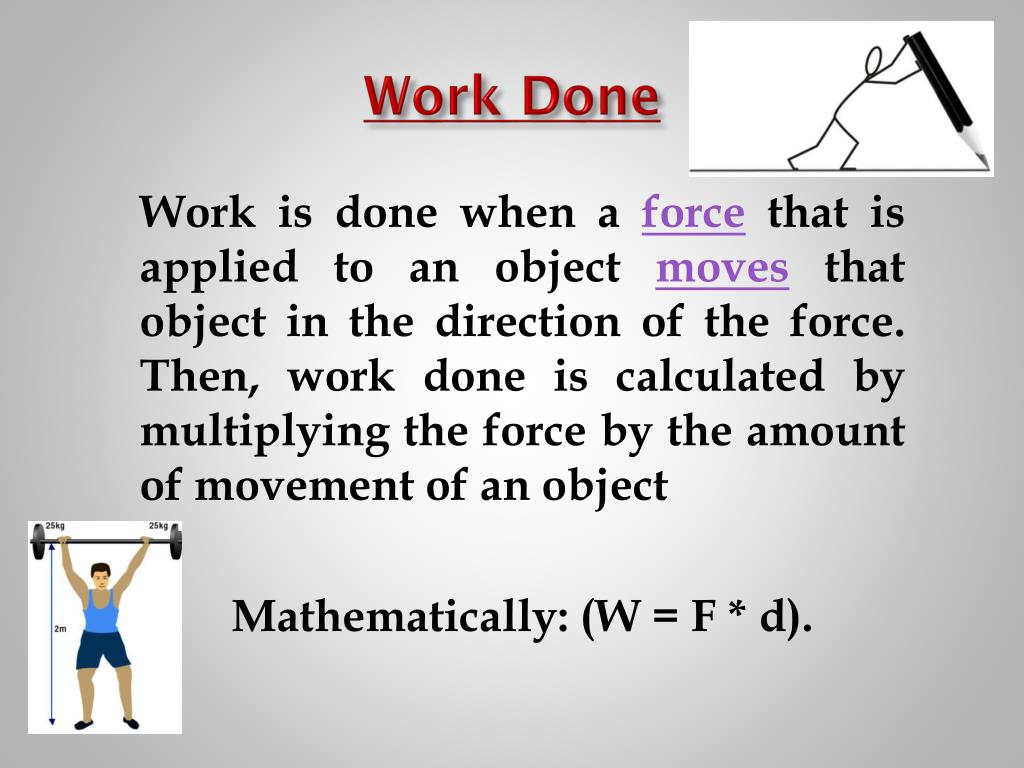 Work Done

Work is done when a force that is applied to an object moves that object in the direction of the force. Then, work done is calculated by multiplying the force by the amount of movement of an object

25kg 25kg

2m

Mathematically: (W = F * d).